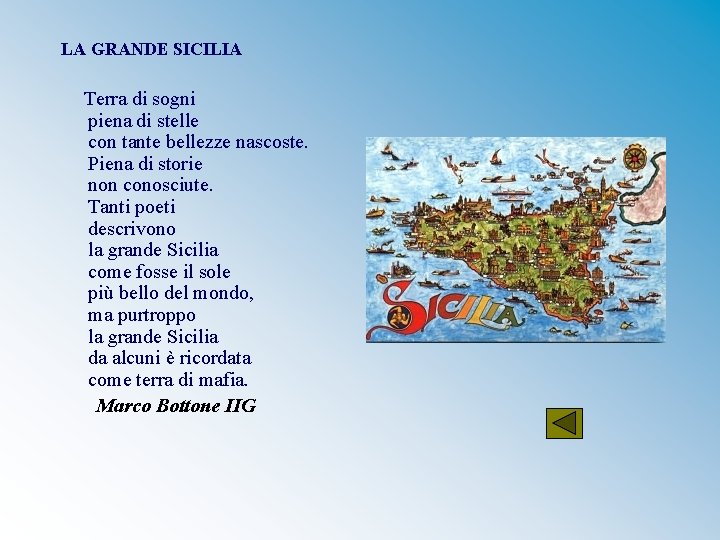 LA GRANDE SICILIA

Terra di sogni
piena di stelle
con tante bellezze nascoste.
Piena di storie
non conosciute.
Tanti poeti
descrivono
la grande Sicilia
come fosse il sole
più bello del mondo,
ma purtroppo
la grande Sicilia
da alcuni è ricordata
come terra di mafia.

Marco Bottone IIG

SICILIA